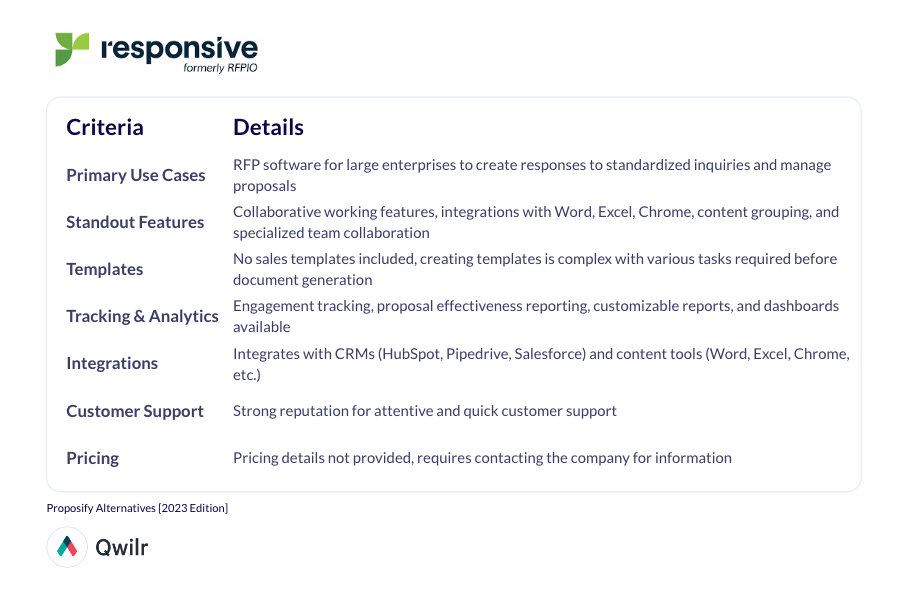 responsive
formerly RFPIO

| Criteria | Details |
|---|---|
| Primary Use Cases | RFP software for large enterprises to create responses to standardized inquiries and manage proposals |
| Standout Features | Collaborative working features, integrations with Word, Excel, Chrome, content grouping, and specialized team collaboration |
| Templates | No sales templates included, creating templates is complex with various tasks required before document generation |
| Tracking & Analytics | Engagement tracking, proposal effectiveness reporting, customizable reports, and dashboards available |
| Integrations | Integrates with CRMs (HubSpot, Pipedrive, Salesforce) and content tools (Word, Excel, Chrome, etc.) |
| Customer Support | Strong reputation for attentive and quick customer support |
| Pricing | Pricing details not provided, requires contacting the company for information |

Proposify Alternatives [2023 Edition]

Qwilr